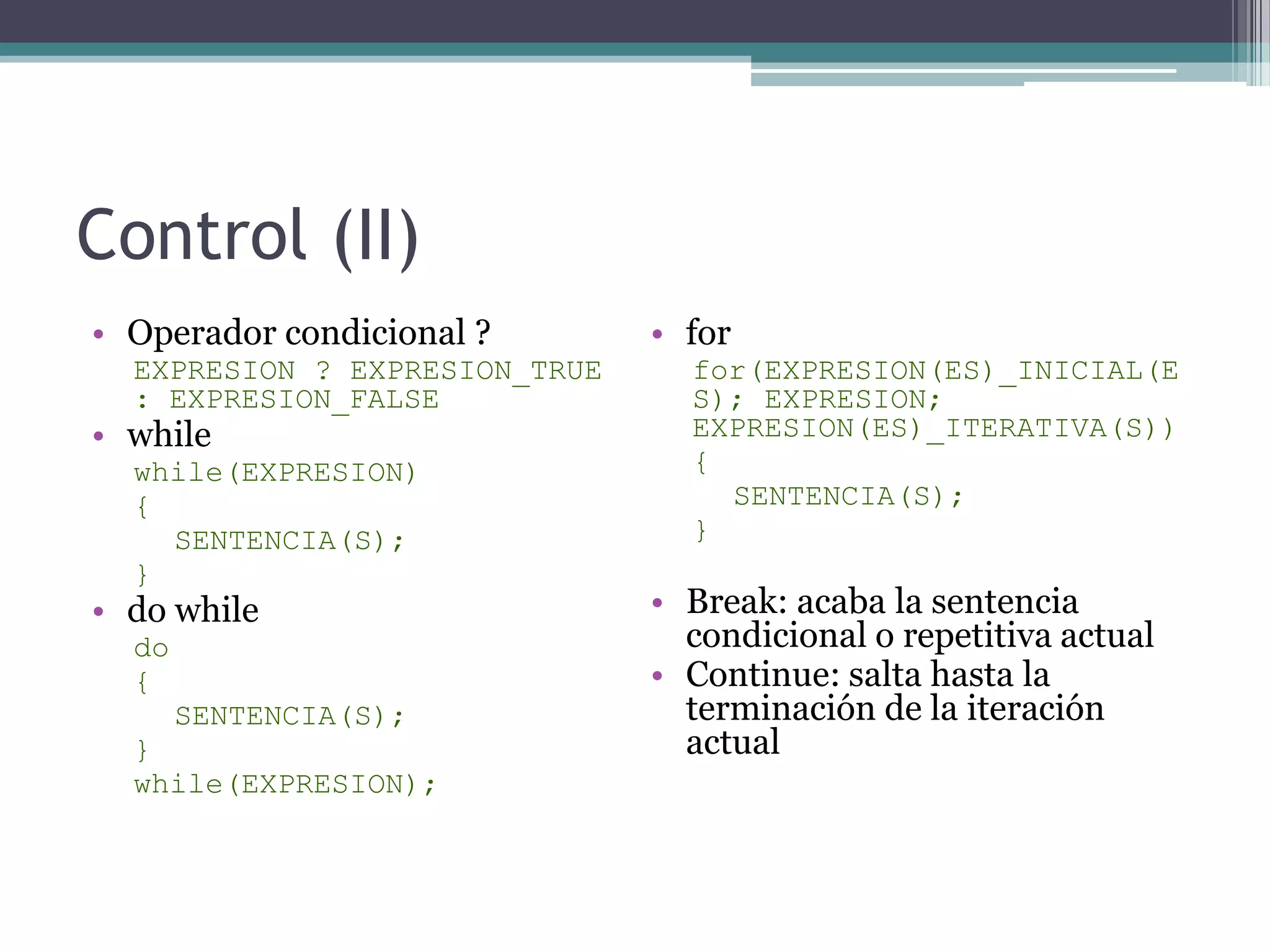 Control (II)

• Operador condicional ?
EXPRESION ? EXPRESION_TRUE : EXPRESION_FALSE
• while
while(EXPRESION)
{
SENTENCIA(S);
}
• do while
do
{
SENTENCIA(S);
}
while(EXPRESION);

• for
for(EXPRESION(ES)_INICIAL(ES); EXPRESION; EXPRESION(ES)_ITERATIVA(S))
{
SENTENCIA(S);
}

• Break: acaba la sentencia condicional o repetitiva actual
• Continue: salta hasta la terminación de la iteración actual